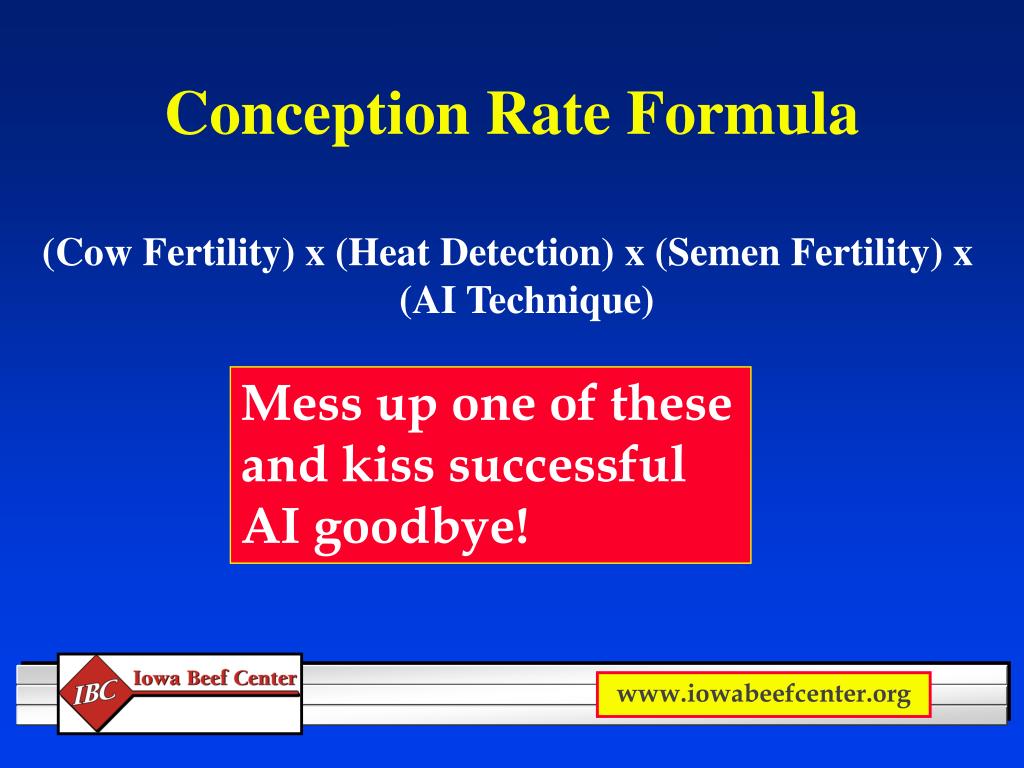 Conception Rate Formula

(Cow Fertility) x (Heat Detection) x (Semen Fertility) x (AI Technique)

Mess up one of these and kiss successful AI goodbye!

IBC Iowa Beef Center

www.iowabeefcenter.org